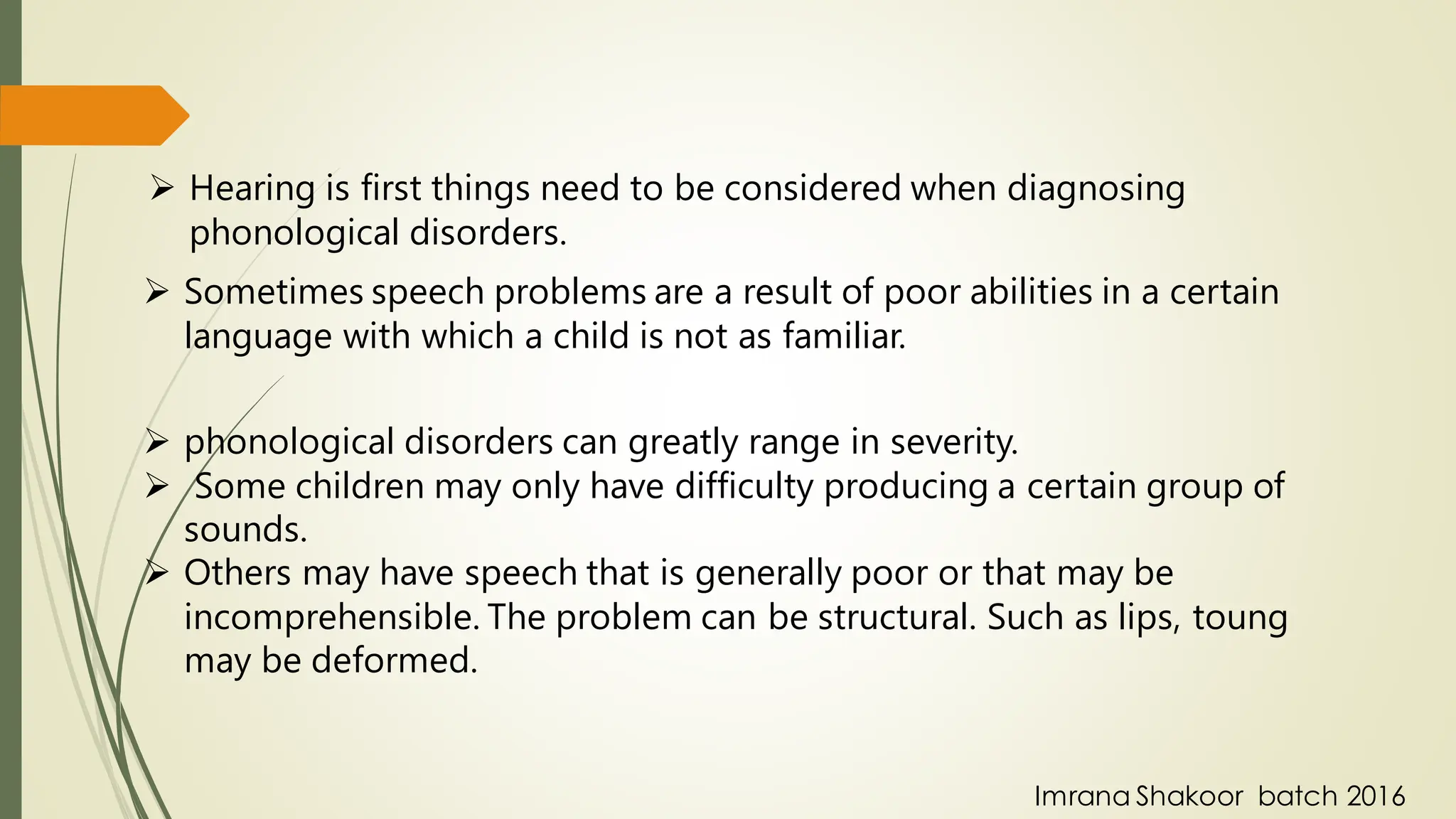 ➢ Hearing is first things need to be considered when diagnosing phonological disorders.

➢ Sometimes speech problems are a result of poor abilities in a certain language with which a child is not as familiar.

➢ phonological disorders can greatly range in severity.
➢ Some children may only have difficulty producing a certain group of sounds.
➢ Others may have speech that is generally poor or that may be incomprehensible. The problem can be structural. Such as lips, toung may be deformed.

Imrana Shakoor batch 2016